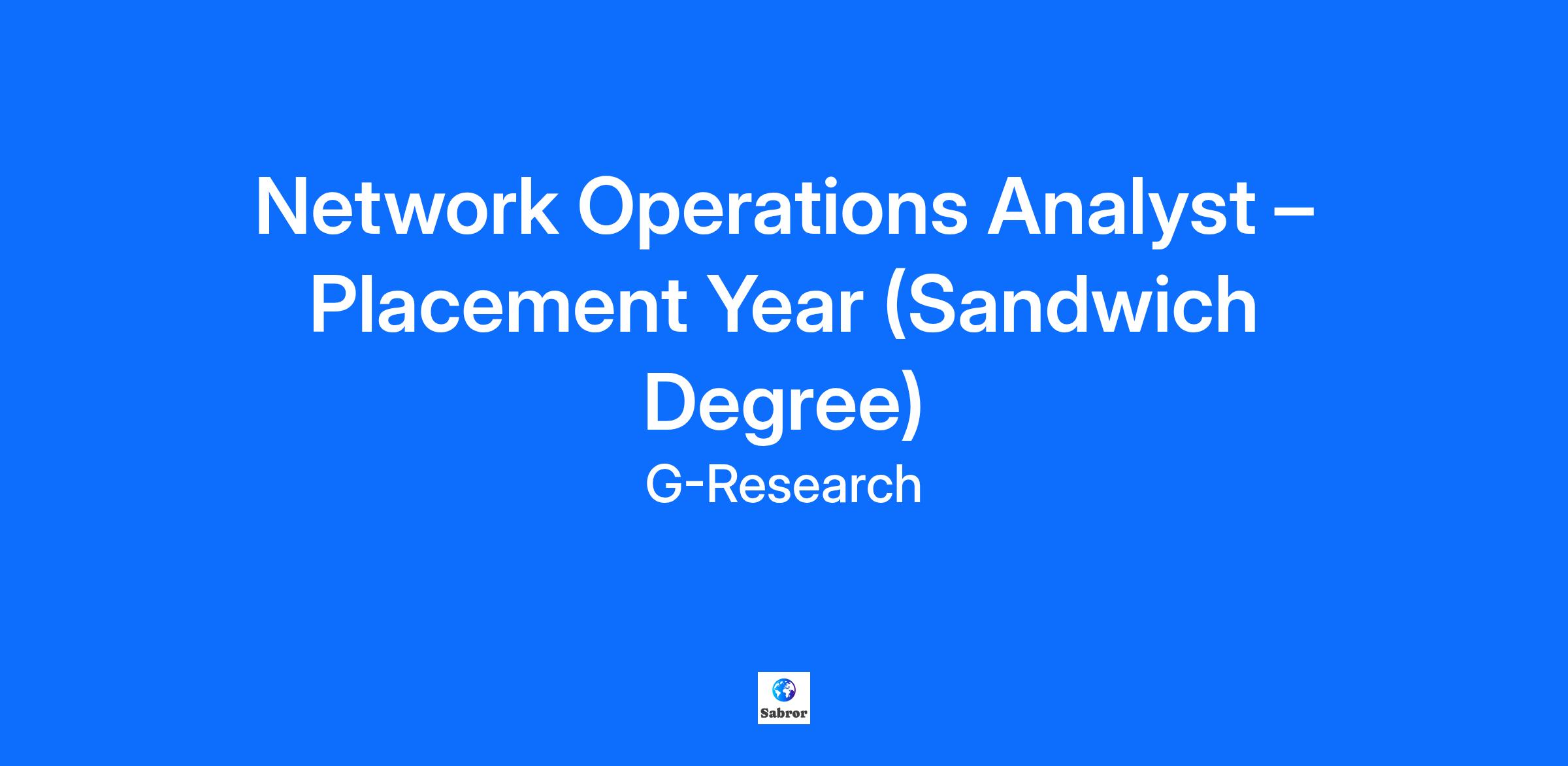 Network Operations Analyst – Placement Year (Sandwich Degree)

G-Research

Sabror